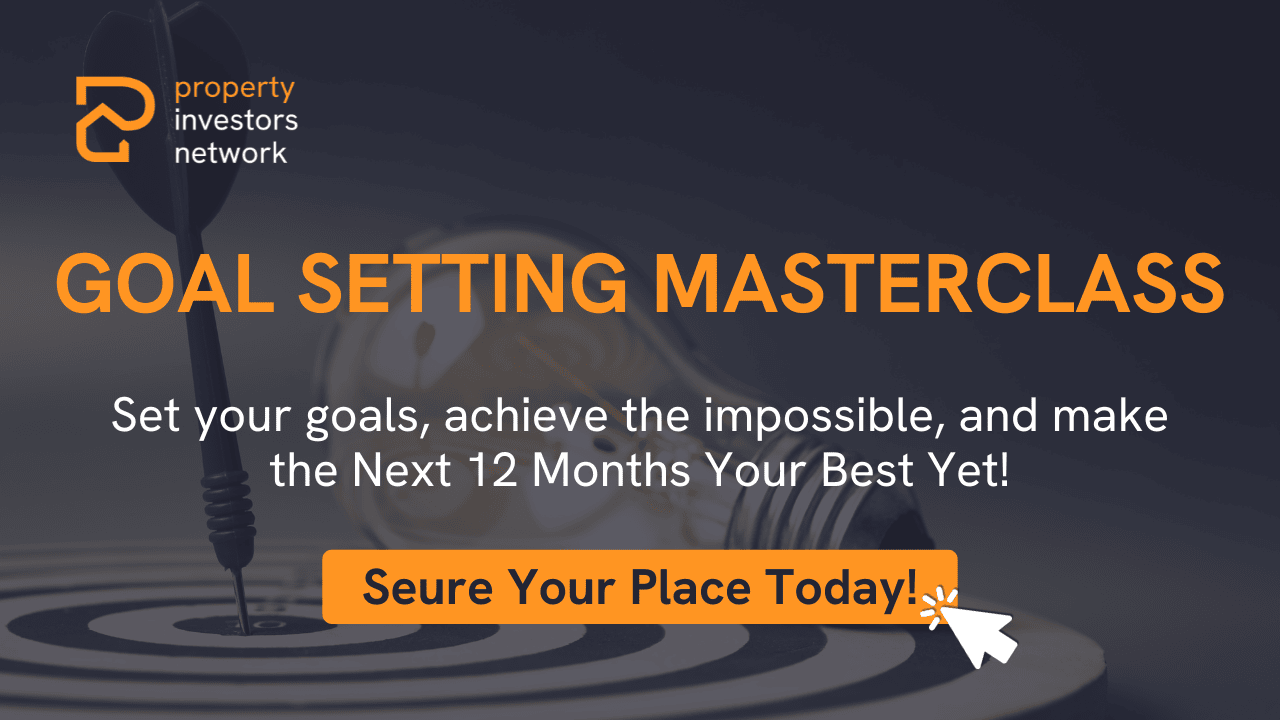 property
investors
network

GOAL SETTING MASTERCLASS

Set your goals, achieve the impossible, and make the Next 12 Months Your Best Yet!

Seure Your Place Today!